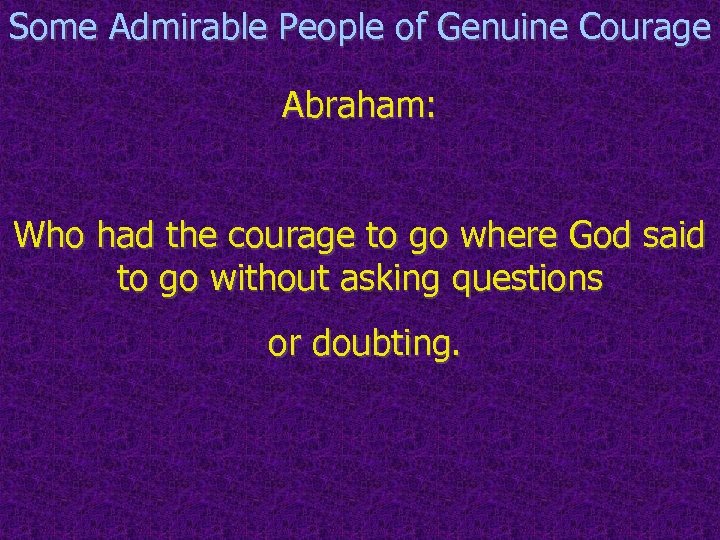 Some Admirable People of Genuine Courage

Abraham:

Who had the courage to go where God said to go without asking questions

or doubting.